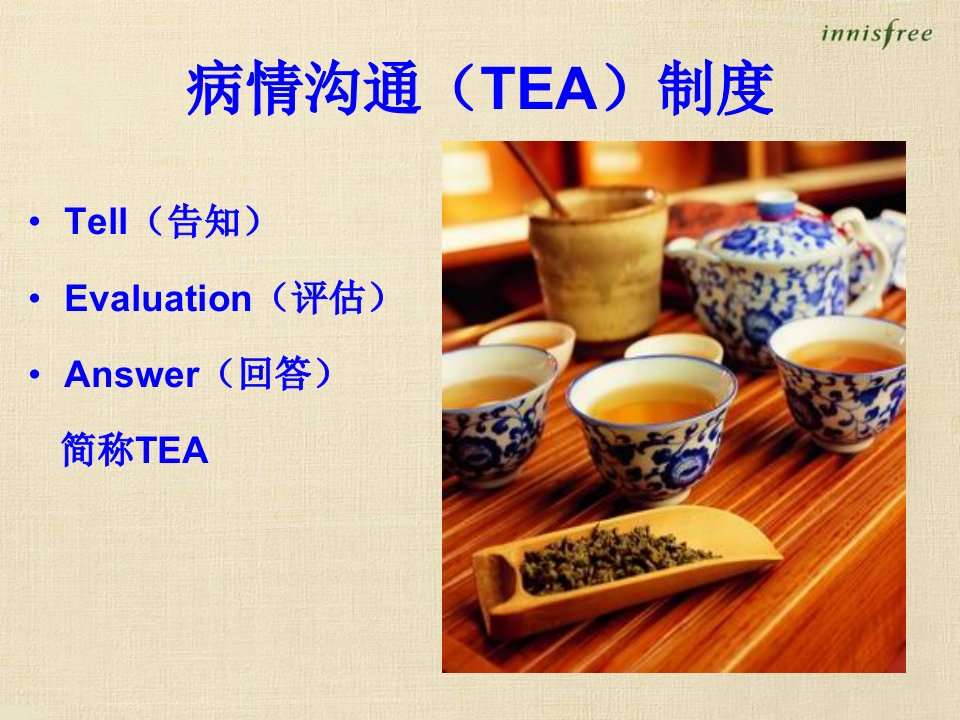 innisfree

病情沟通（TEA）制度

• Tell（告知）
• Evaluation（评估）
• Answer（回答）

简称TEA